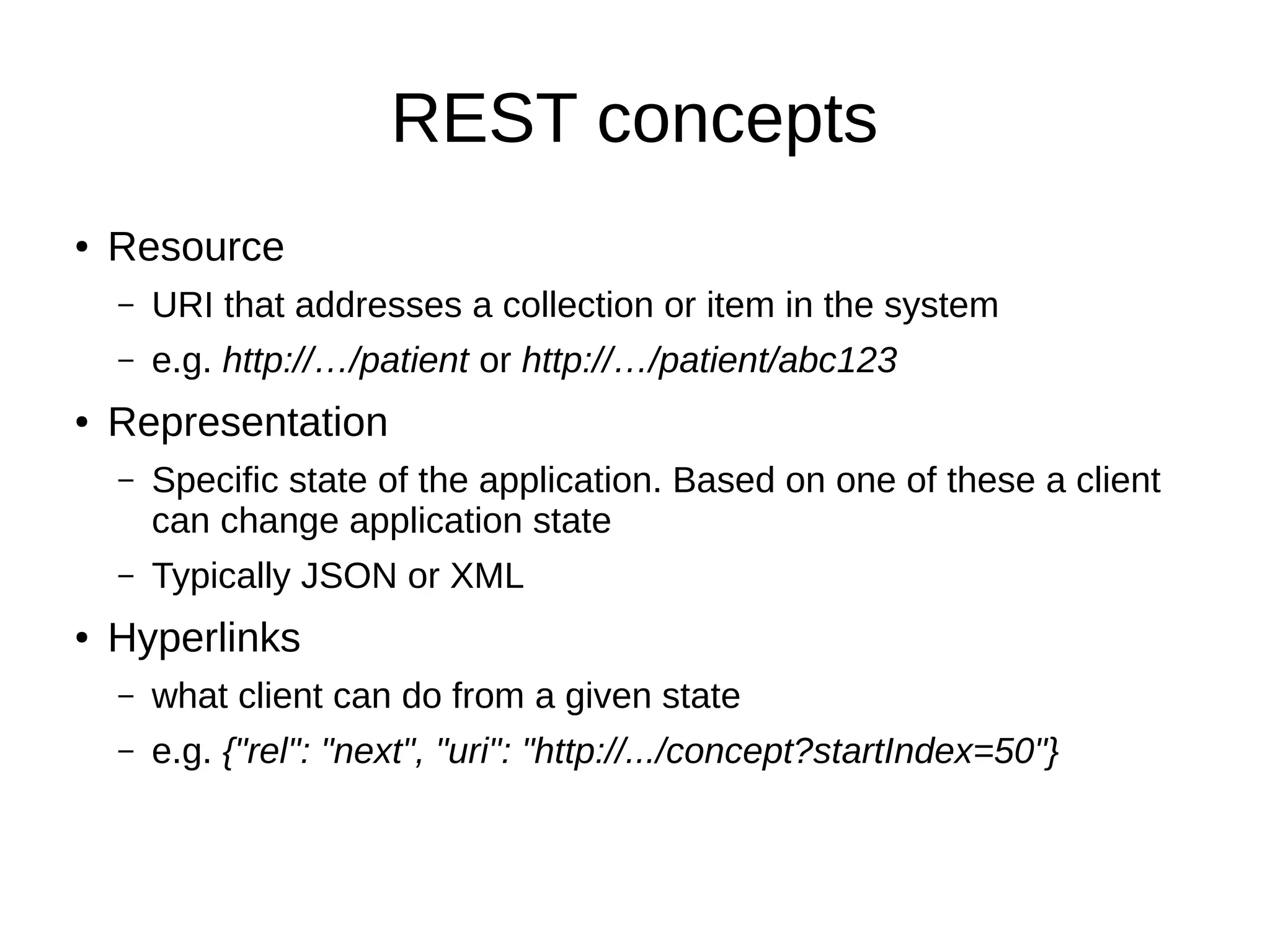 REST concepts

• Resource
  – URI that addresses a collection or item in the system
  – e.g. http://…/patient or http://…/patient/abc123

• Representation
  – Specific state of the application. Based on one of these a client can change application state
  – Typically JSON or XML

• Hyperlinks
  – what client can do from a given state
  – e.g. {"rel": "next", "uri": "http://.../concept?startIndex=50"}